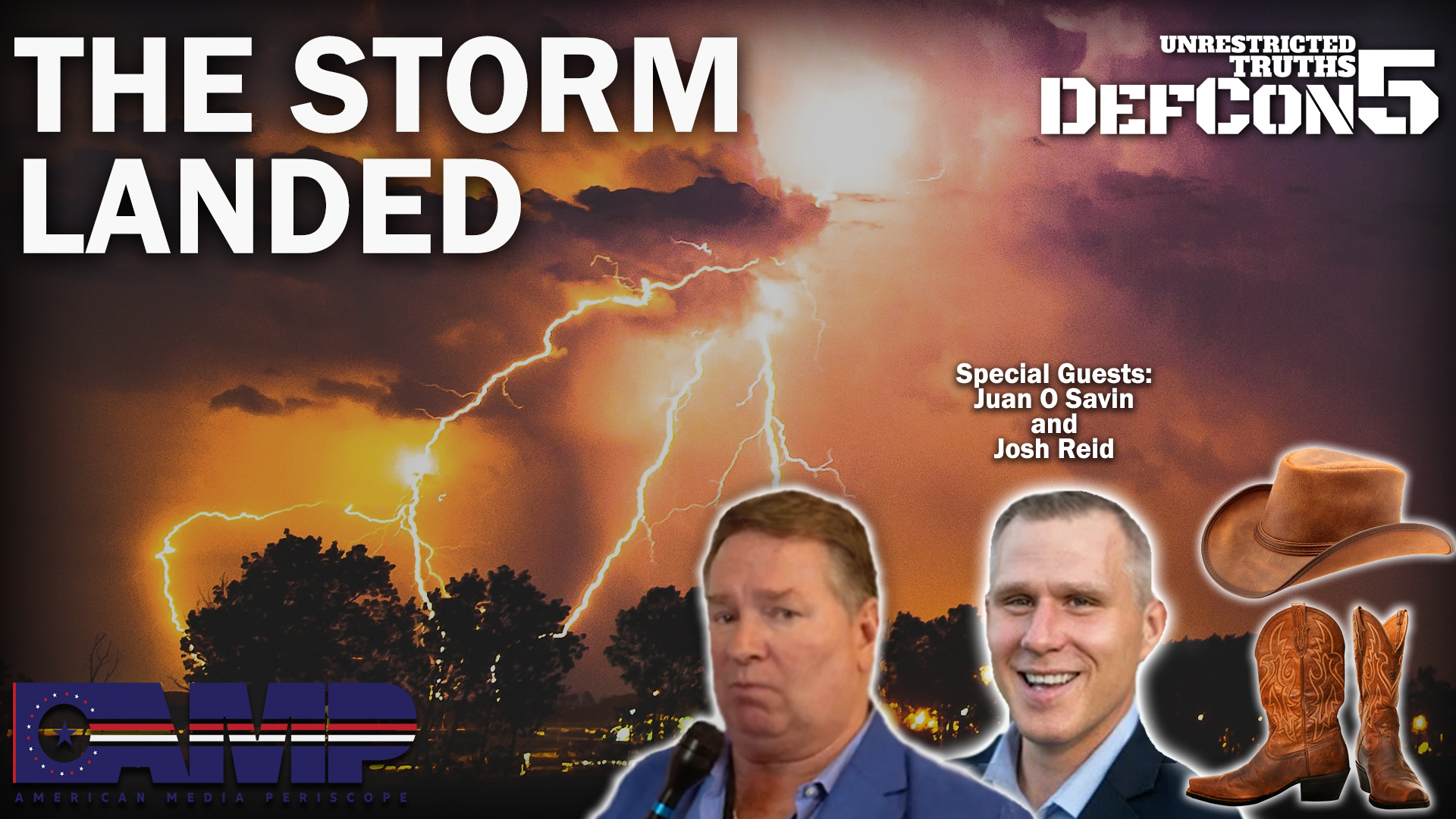 THE STORM LANDED

UNRESTRICTED TRUTHS
DEFCON5

Special Guests:
Juan O Savin
and
Josh Reid

AMP
AMERICAN MEDIA PERISCOPE